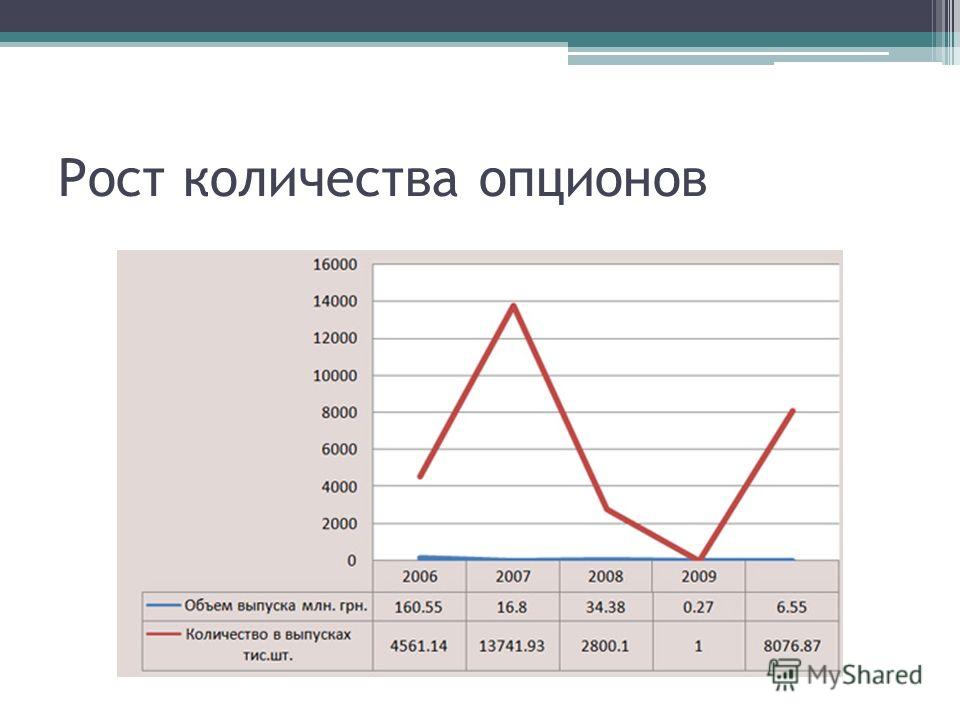 Рост количества опционов

16000
14000
12000
10000
8000
6000
4000
2000
0

| | 2006 | 2007 | 2008 | 2009 | |
|---|---|---|---|---|---|
| Объем выпуска млн. грн. | 160.55 | 16.8 | 34.38 | 0.27 | 6.55 |
| Количество в выпусках тис.шт. | 4561.14 | 13741.93 | 2800.1 | 1 | 8076.87 |

MyShared